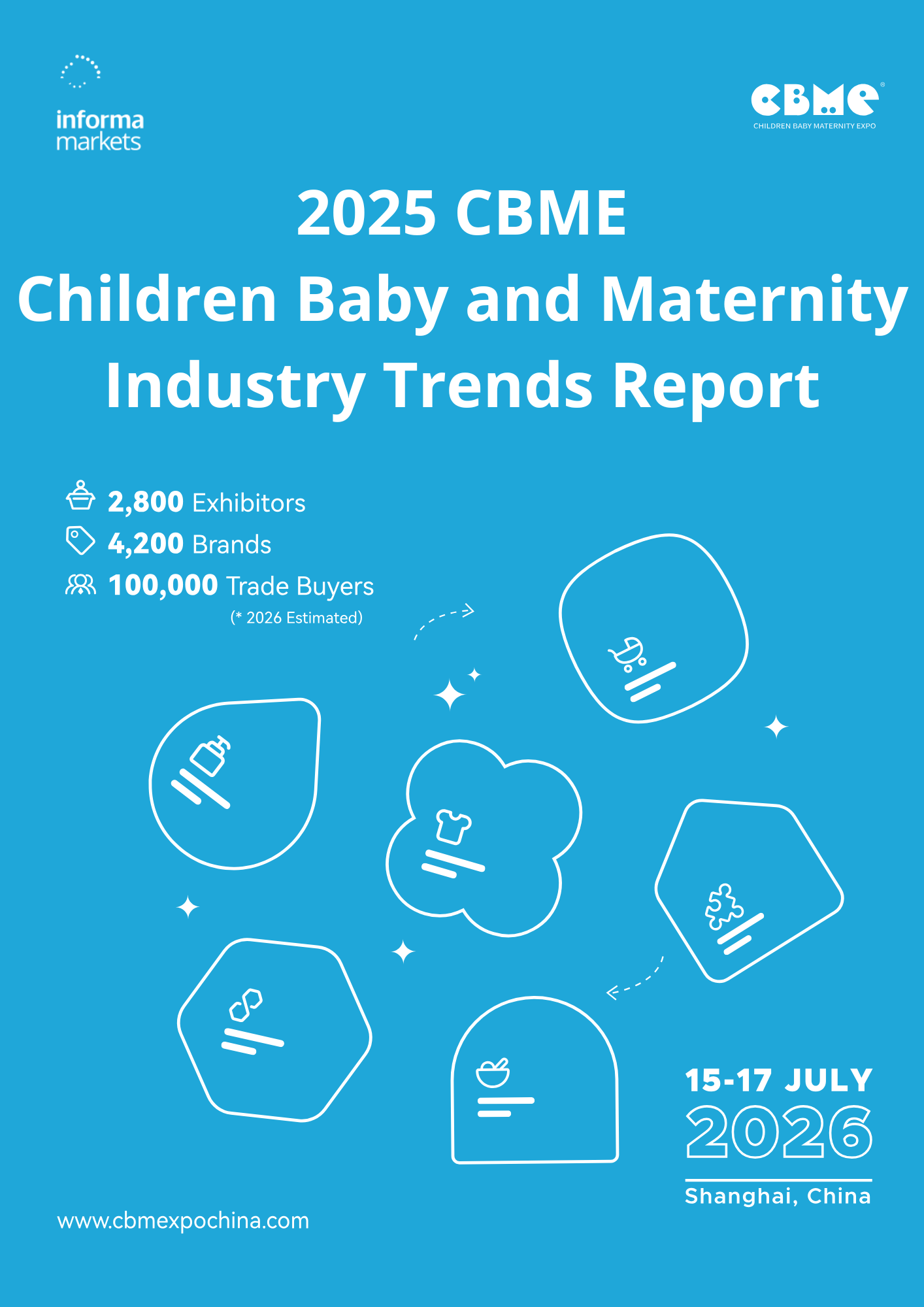 informa markets

CBME®
CHILDREN BABY MATERNITY EXPO

2025 CBME
Children Baby and Maternity Industry Trends Report

2,800 Exhibitors
4,200 Brands
100,000 Trade Buyers
(* 2026 Estimated)

15-17 JULY
2026
Shanghai, China

www.cbmexpochina.com